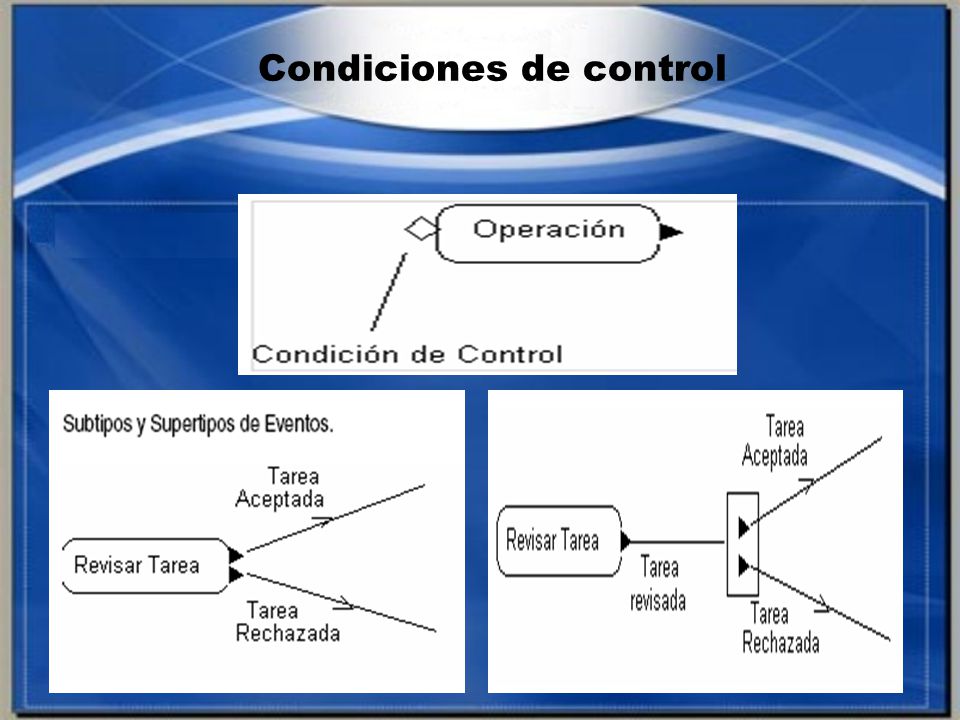 Condiciones de control

Operación

Condición de Control

Subtipos y Supertipos de Eventos.

Tarea Aceptada

Revisar Tarea

Tarea Rechazada

Tarea Aceptada

Revisar Tarea

Tarea revisada

Tarea Rechazada